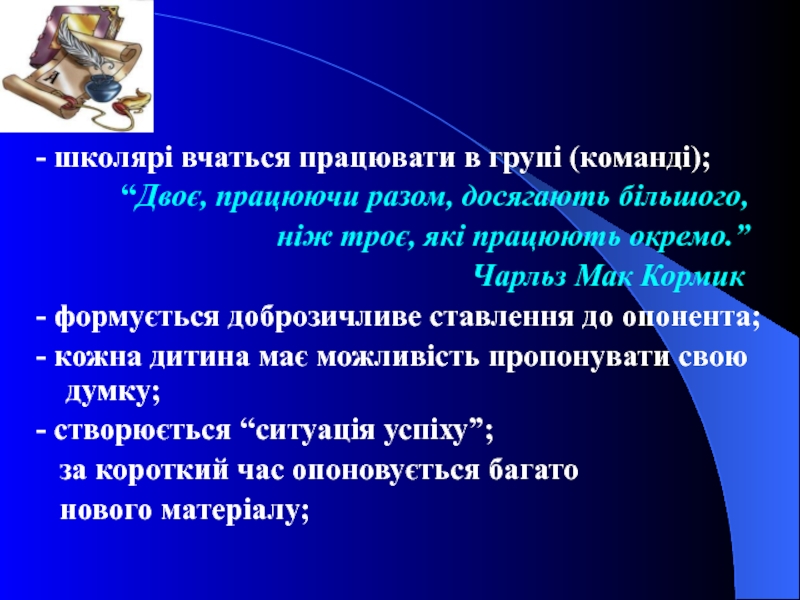 - школярі вчаться працювати в групі (команді);

“Двоє, працюючи разом, досягають більшого, ніж троє, які працюють окремо.”

Чарльз Мак Кормик

- формується доброзичливе ставлення до опонента;

- кожна дитина має можливість пропонувати свою думку;

- створюється “ситуація успіху”;

за короткий час опоновується багато нового матеріалу;